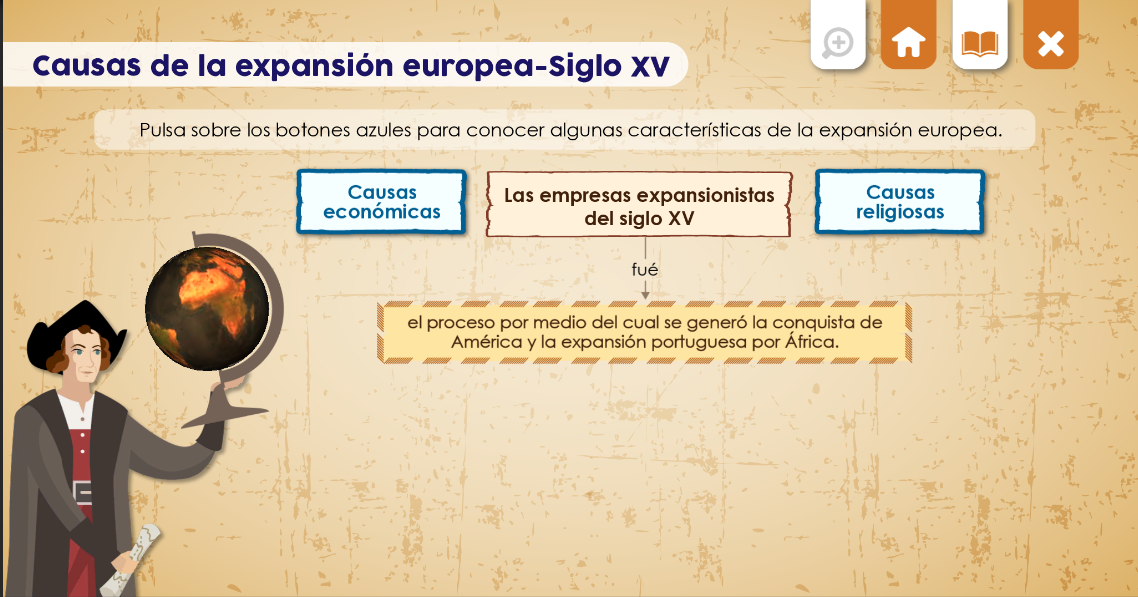 Causas de la expansión europea-Siglo XV

Pulsa sobre los botones azules para conocer algunas características de la expansión europea.

Causas económicas

Las empresas expansionistas del siglo XV

Causas religiosas

fué

el proceso por medio del cual se generó la conquista de América y la expansión portuguesa por África.